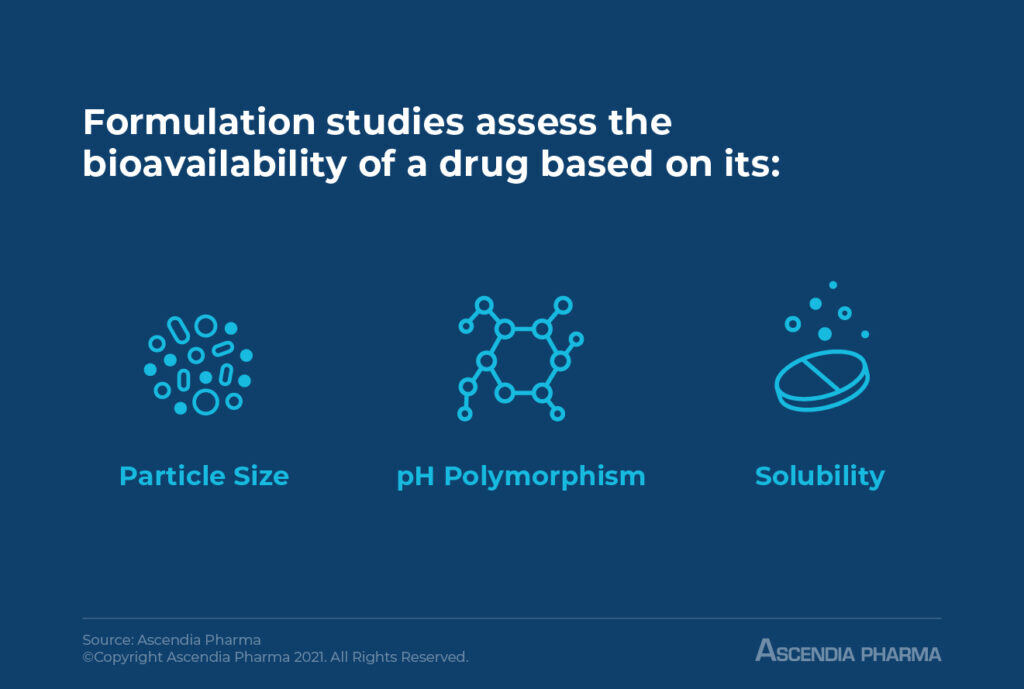 Formulation studies assess the bioavailability of a drug based on its:

Particle Size

pH Polymorphism

Solubility

Source: Ascendia Pharma
©Copyright Ascendia Pharma 2021. All Rights Reserved.

ASCENDIA PHARMA